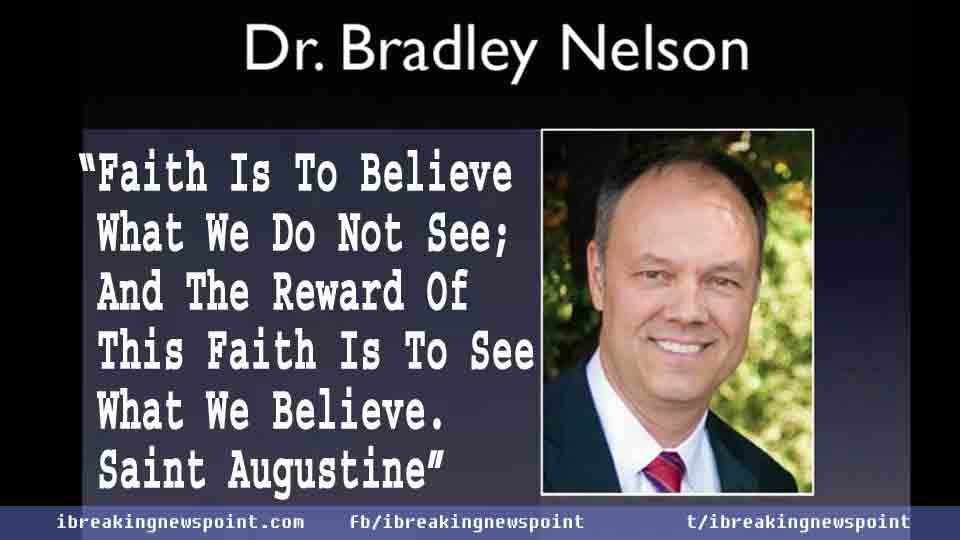 Dr. Bradley Nelson

"Faith Is To Believe What We Do Not See; And The Reward Of This Faith Is To See What We Believe. Saint Augustine"

ibreakingnewspoint.com fb/ibreakingnewspoint t/ibreakingnewspoint